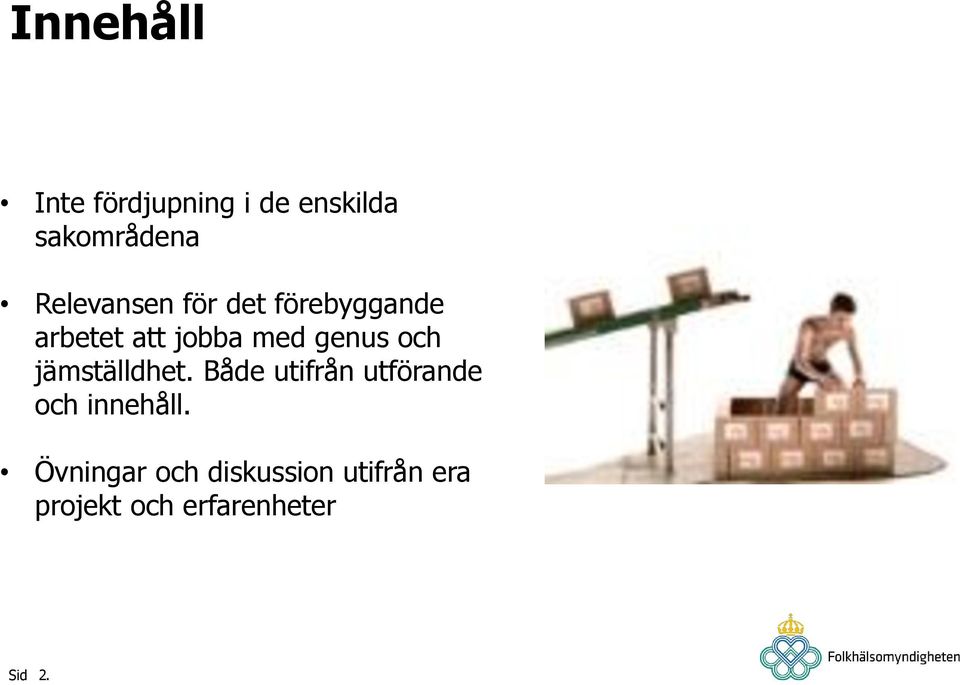 Innehåll

• Inte fördjupning i de enskilda sakområdena

• Relevansen för det förebyggande arbetet att jobba med genus och jämställdhet. Både utifrån utförande och innehåll.

• Övningar och diskussion utifrån era projekt och erfarenheter

Sid 2.

Folkhälsomyndigheten